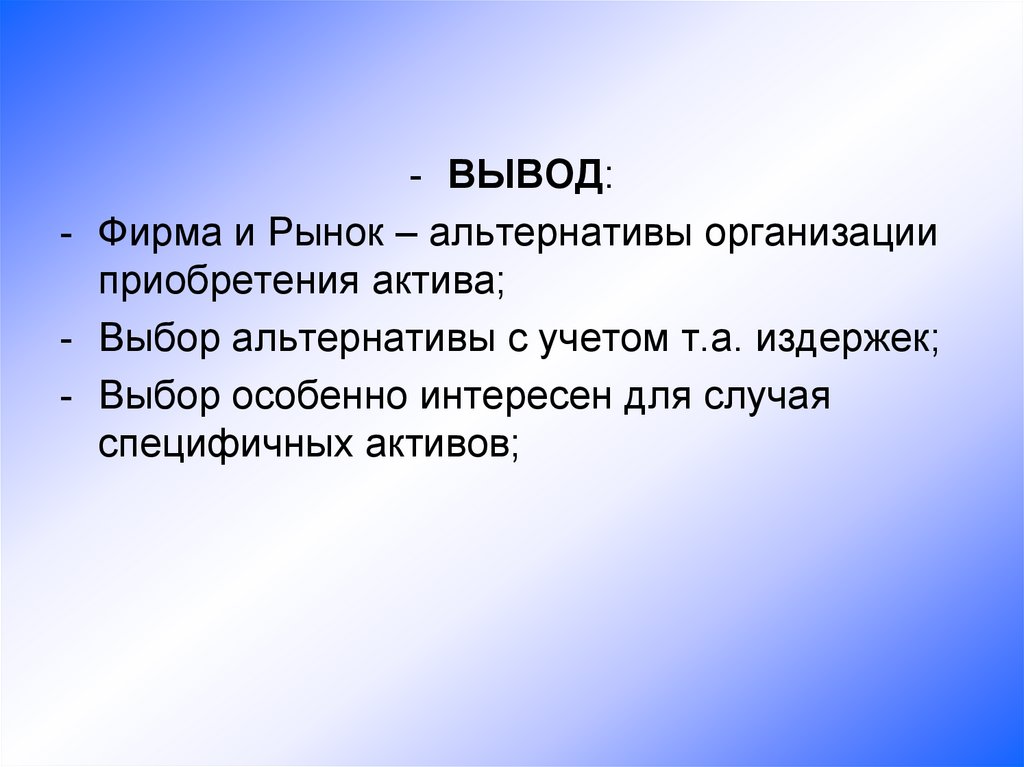 - ВЫВОД:

- Фирма и Рынок – альтернативы организации приобретения актива;

- Выбор альтернативы с учетом т.а. издержек;

- Выбор особенно интересен для случая специфичных активов;